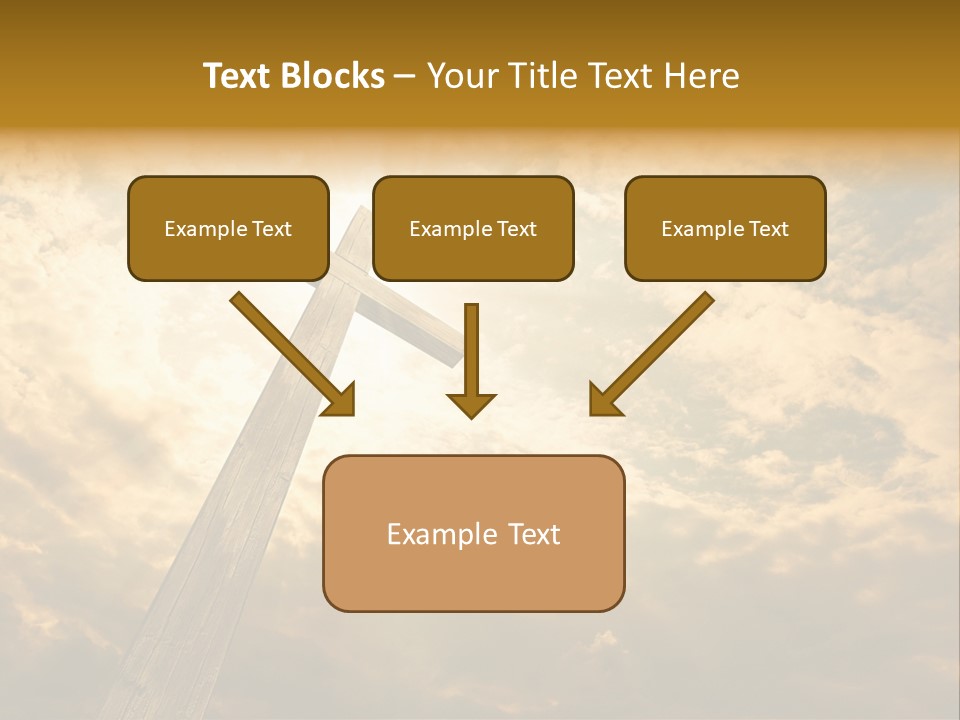 Text Blocks – Your Title Text Here

Example Text

Example Text

Example Text

Example Text